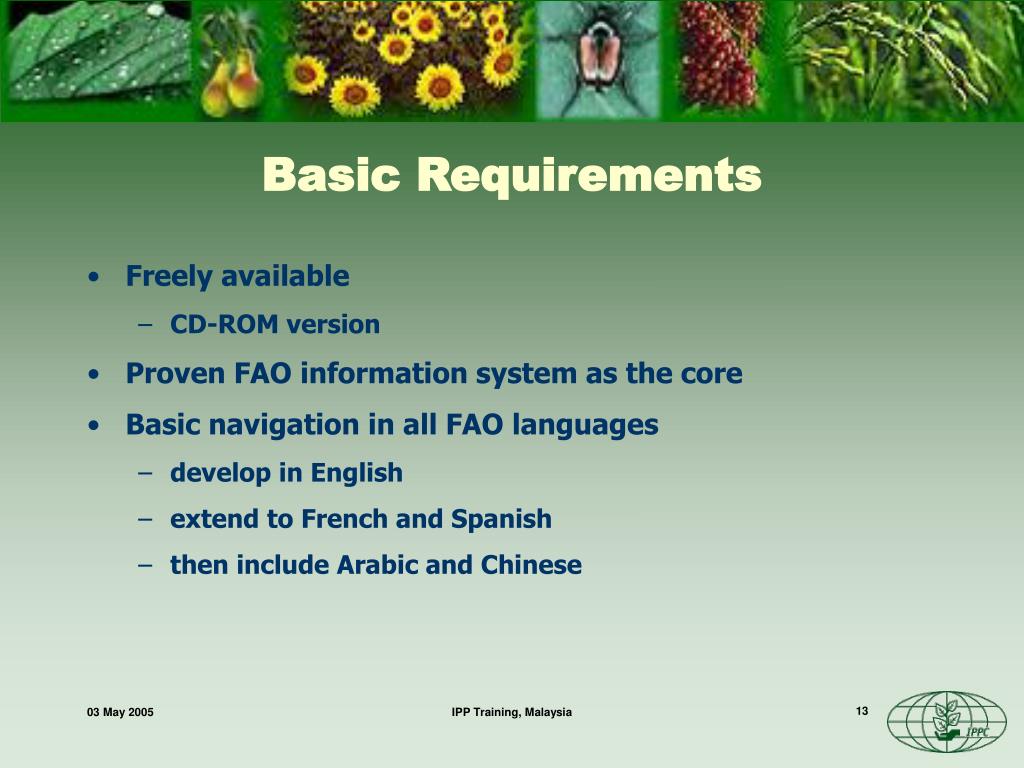 Basic Requirements

• Freely available
– CD-ROM version
• Proven FAO information system as the core
• Basic navigation in all FAO languages
– develop in English
– extend to French and Spanish
– then include Arabic and Chinese

03 May 2005
IPP Training, Malaysia
13
IPPC